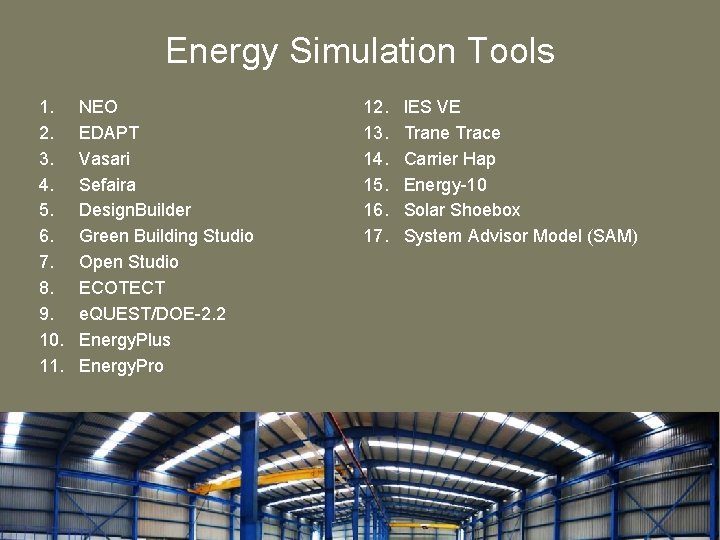 Energy Simulation Tools

1. NEO
2. EDAPT
3. Vasari
4. Sefaira
5. DesignBuilder
6. Green Building Studio
7. Open Studio
8. ECOTECT
9. eQUEST/DOE-2.2
10. EnergyPlus
11. EnergyPro

12. IES VE
13. Trane Trace
14. Carrier Hap
15. Energy-10
16. Solar Shoebox
17. System Advisor Model (SAM)